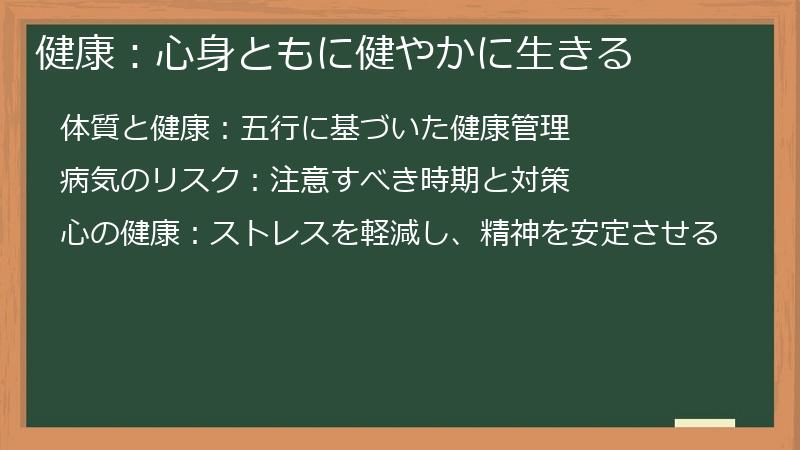 健康：心身ともに健やかに生きる

体質と健康：五行に基づいた健康管理

病気のリスク：注意すべき時期と対策

心の健康：ストレスを軽減し、精神を安定させる